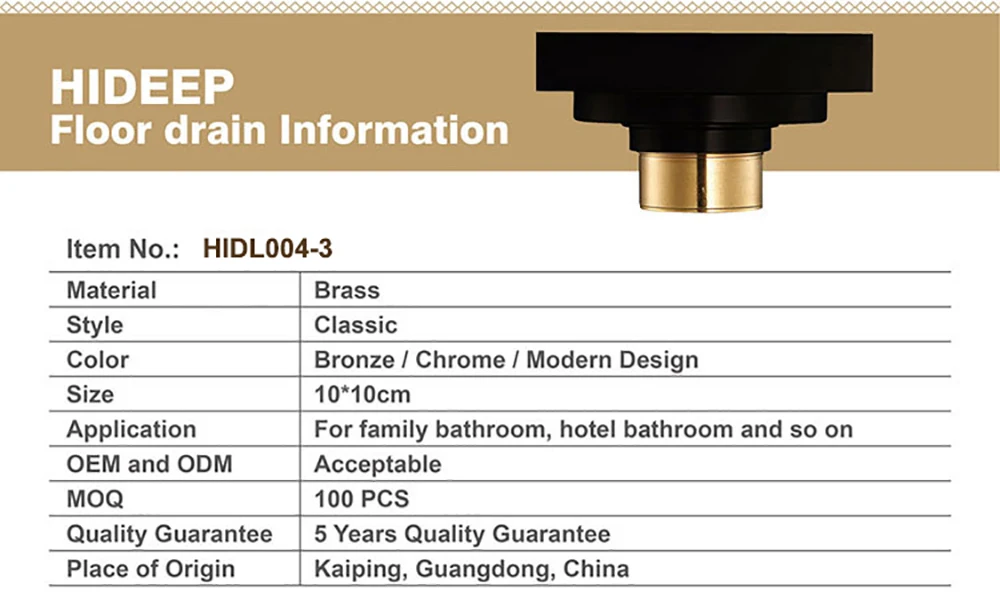 HIDEEP
Floor drain Information

Item No.: HIDL004-3

| Material | Brass |
|---|---|
| Style | Classic |
| Color | Bronze / Chrome / Modern Design |
| Size | 10*10cm |
| Application | For family bathroom, hotel bathroom and so on |
| OEM and ODM | Acceptable |
| MOQ | 100 PCS |
| Quality Guarantee | 5 Years Quality Guarantee |
| Place of Origin | Kaiping, Guangdong, China |